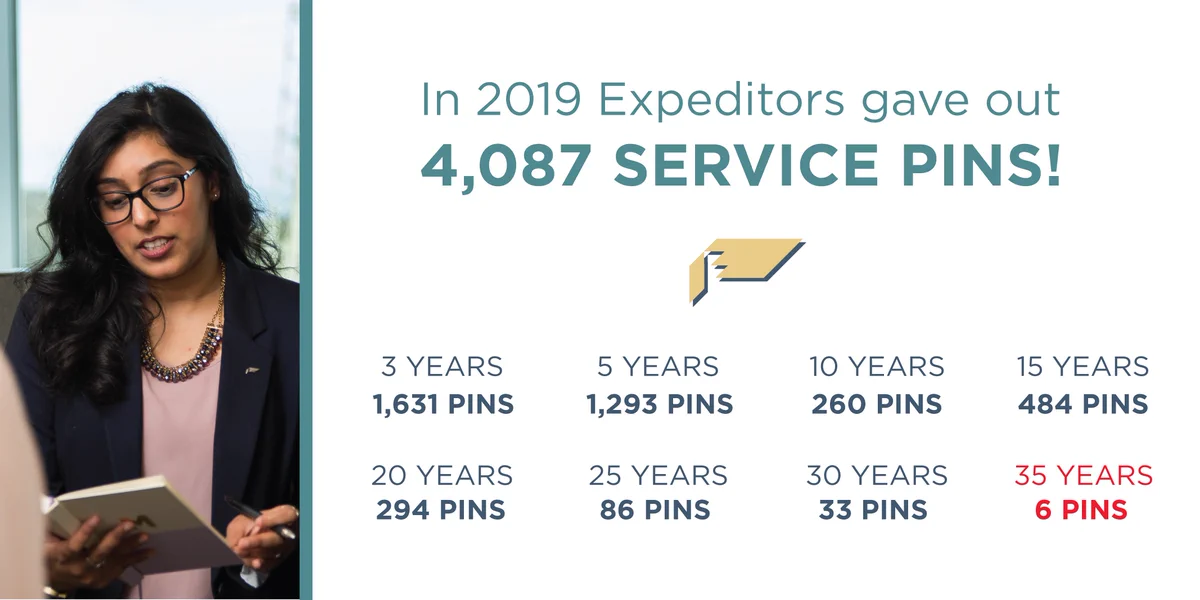 In 2019 Expeditors gave out
4,087 SERVICE PINS!

3 YEARS
1,631 PINS

5 YEARS
1,293 PINS

10 YEARS
260 PINS

15 YEARS
484 PINS

20 YEARS
294 PINS

25 YEARS
86 PINS

30 YEARS
33 PINS

35 YEARS
6 PINS